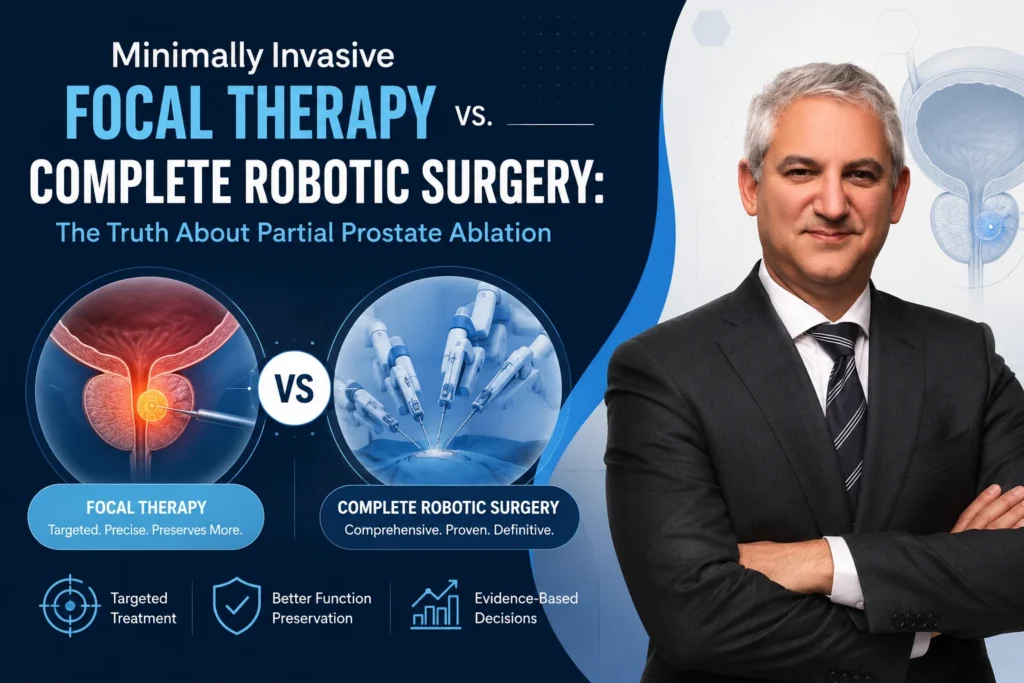 Minimally Invasive
FOCAL THERAPY vs.
COMPLETE ROBOTIC SURGERY:
The Truth About Partial Prostate Ablation

VS

FOCAL THERAPY
Targeted. Precise. Preserves More.

COMPLETE ROBOTIC SURGERY
Comprehensive. Proven. Definitive.

Targeted Treatment

Better Function Preservation

Evidence-Based Decisions